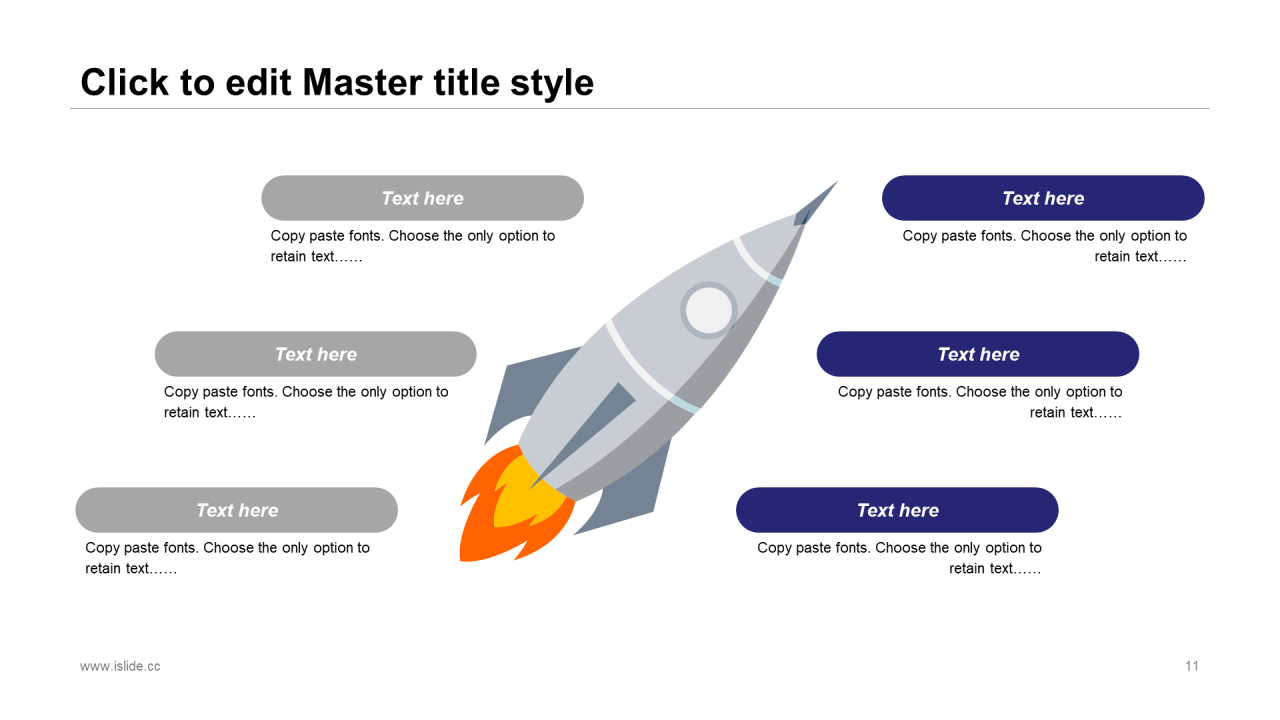 Click to edit Master title style

Text here

Copy paste fonts. Choose the only option to retain text……

Text here

Copy paste fonts. Choose the only option to retain text……

Text here

Copy paste fonts. Choose the only option to retain text……

Text here

Copy paste fonts. Choose the only option to retain text……

Text here

Copy paste fonts. Choose the only option to retain text……

Text here

Copy paste fonts. Choose the only option to retain text……

www.islide.cc

11